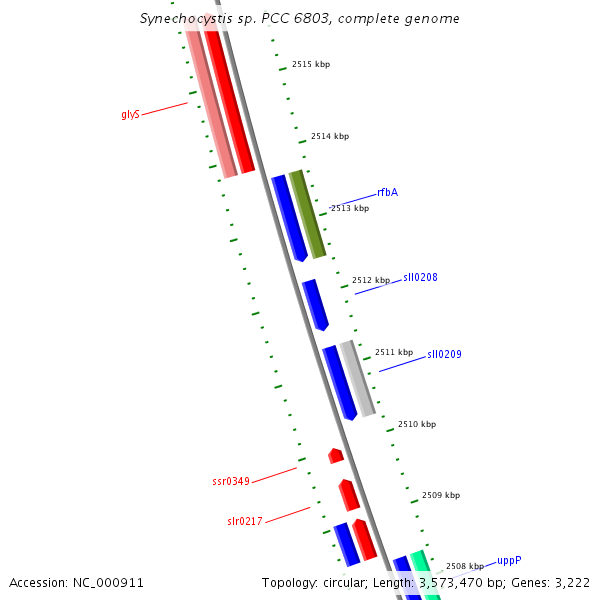 Synechocystis sp. PCC 6803, complete genome

2515 kbp

glyS

2514 kbp

rfbA

2513 kbp

2512 kbp

sll0208

2511 kbp

sll0209

2510 kbp

ssr0349

2509 kbp

slr0217

2508 kbp

uppP

Accession: NC_000911

Topology: circular; Length: 3,573,470 bp; Genes: 3,222